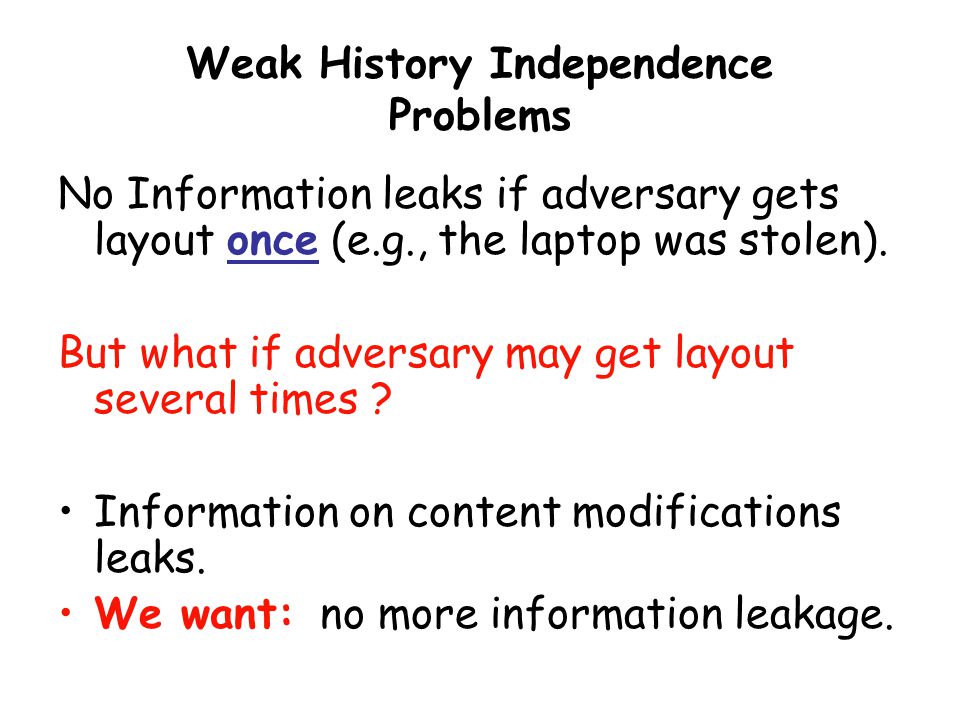 Weak History Independence Problems

No Information leaks if adversary gets layout once (e.g., the laptop was stolen).

But what if adversary may get layout several times ?

• Information on content modifications leaks.
• We want: no more information leakage.